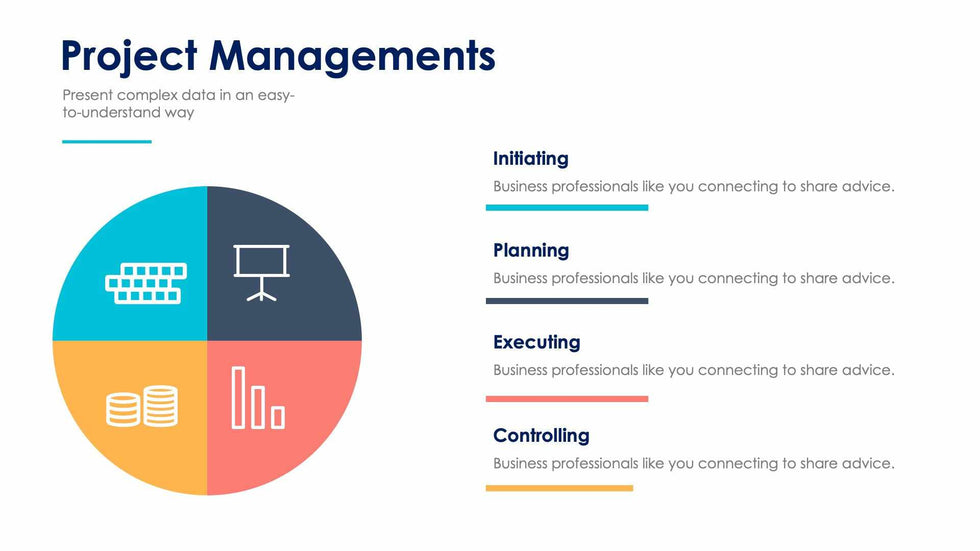 Project Managements

Present complex data in an easy-to-understand way

Initiating

Business professionals like you connecting to share advice.

Planning

Business professionals like you connecting to share advice.

Executing

Business professionals like you connecting to share advice.

Controlling

Business professionals like you connecting to share advice.